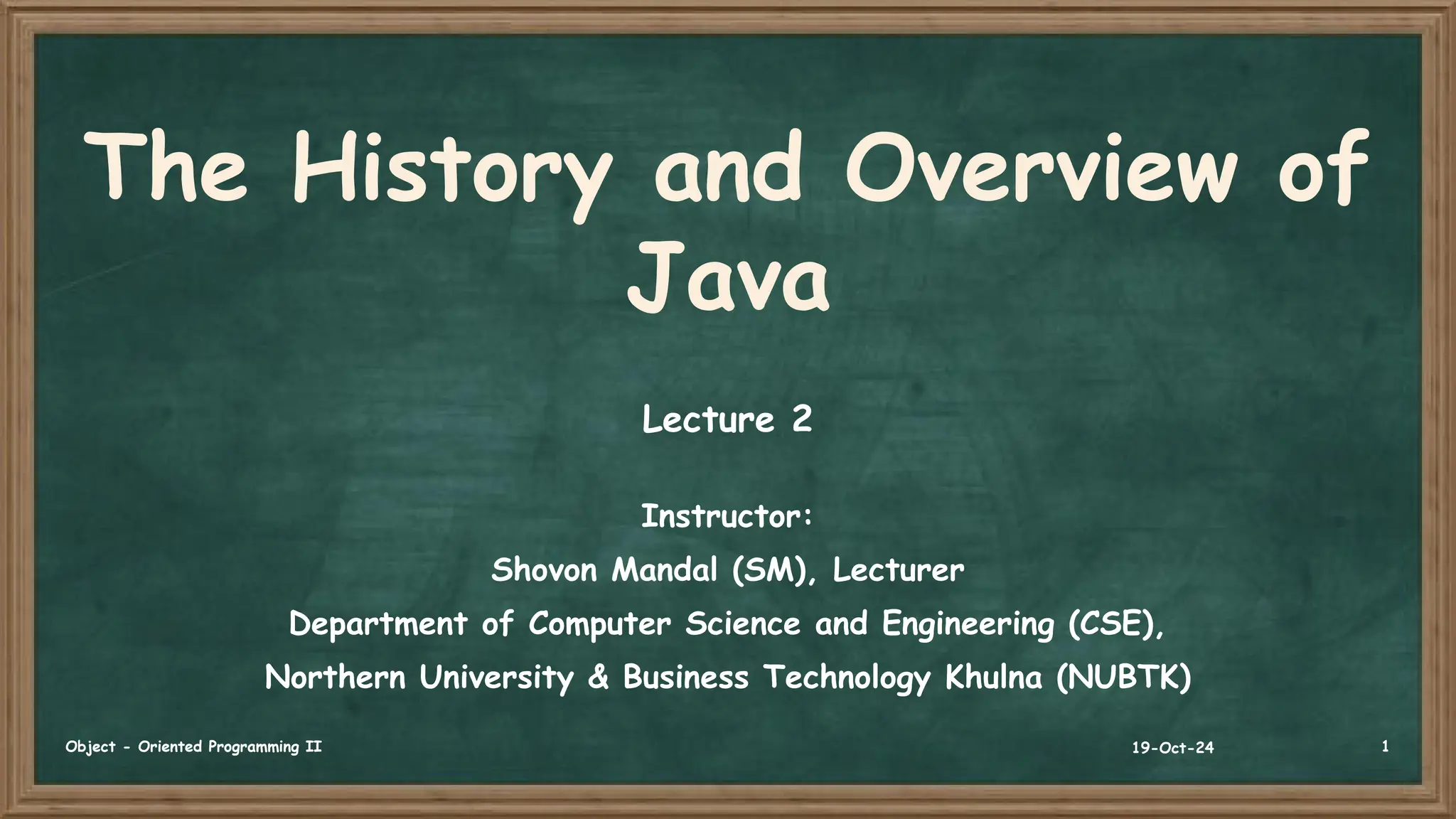 The History and Overview of Java

Lecture 2

Instructor:

Shovon Mandal (SM), Lecturer

Department of Computer Science and Engineering (CSE),

Northern University & Business Technology Khulna (NUBTK)

Object - Oriented Programming II

19-Oct-24

1